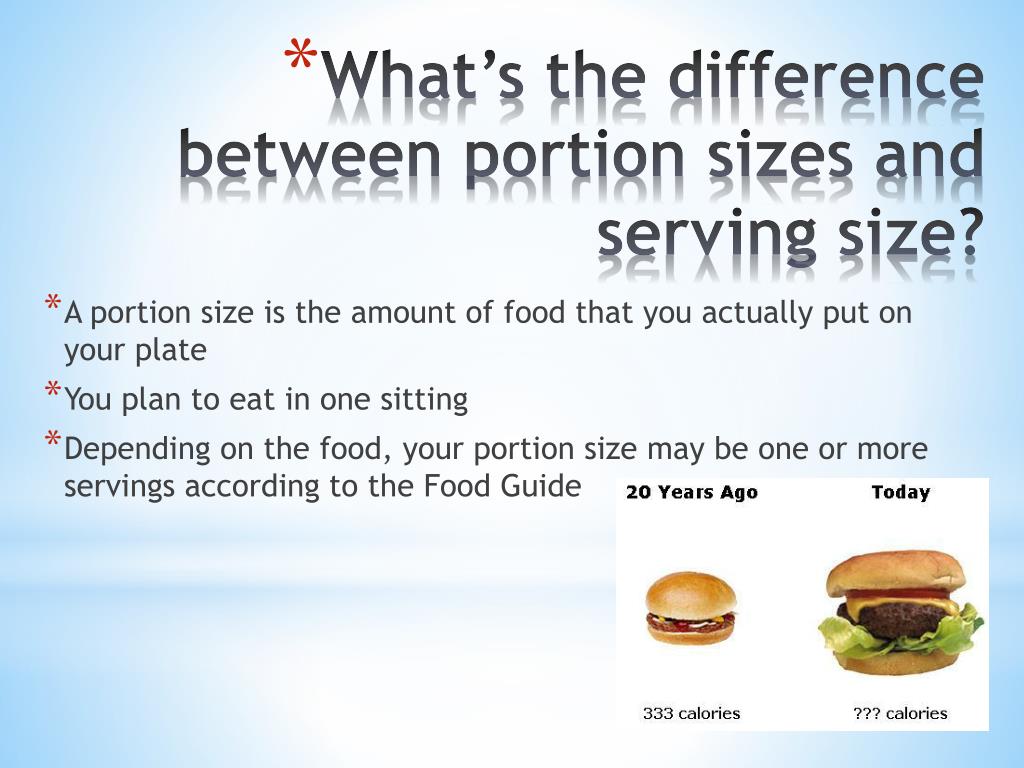 *What's the difference between portion sizes and serving size?

*A portion size is the amount of food that you actually put on your plate

*You plan to eat in one sitting

*Depending on the food, your portion size may be one or more servings according to the Food Guide

20 Years Ago

Today

333 calories

??? calories